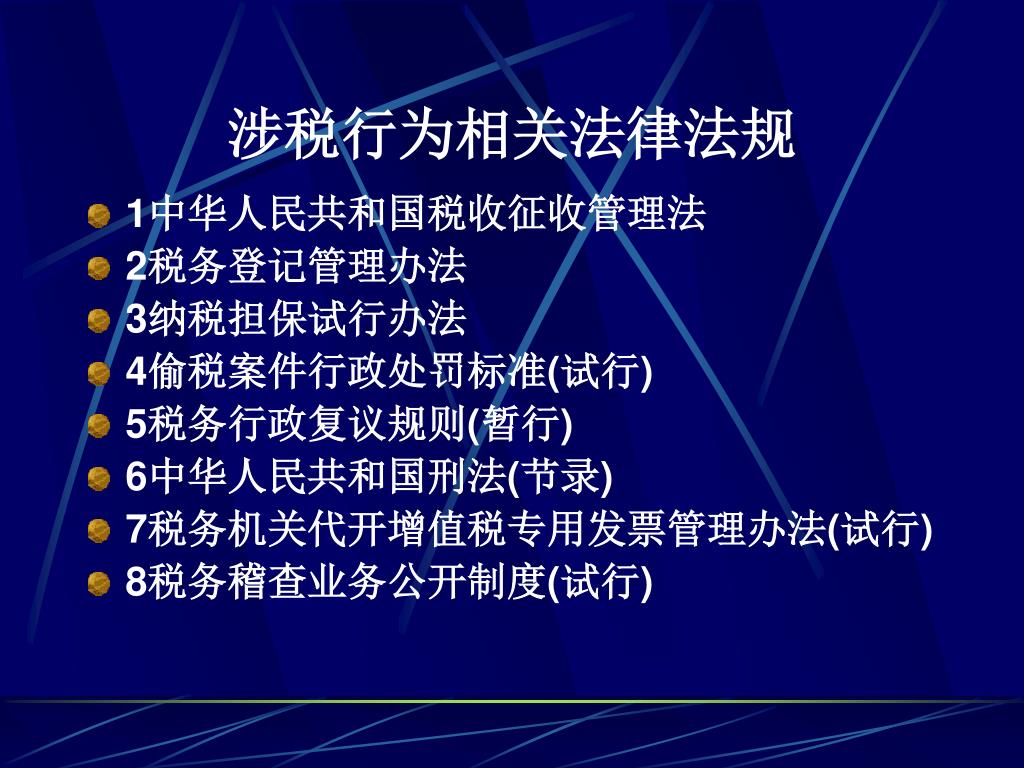 涉税行为相关法律法规

1中华人民共和国税收征收管理法
2税务登记管理办法
3纳税担保试行办法
4偷税案件行政处罚标准(试行)
5税务行政复议规则(暂行)
6中华人民共和国刑法(节录)
7税务机关代开增值税专用发票管理办法(试行)
8税务稽查业务公开制度(试行)